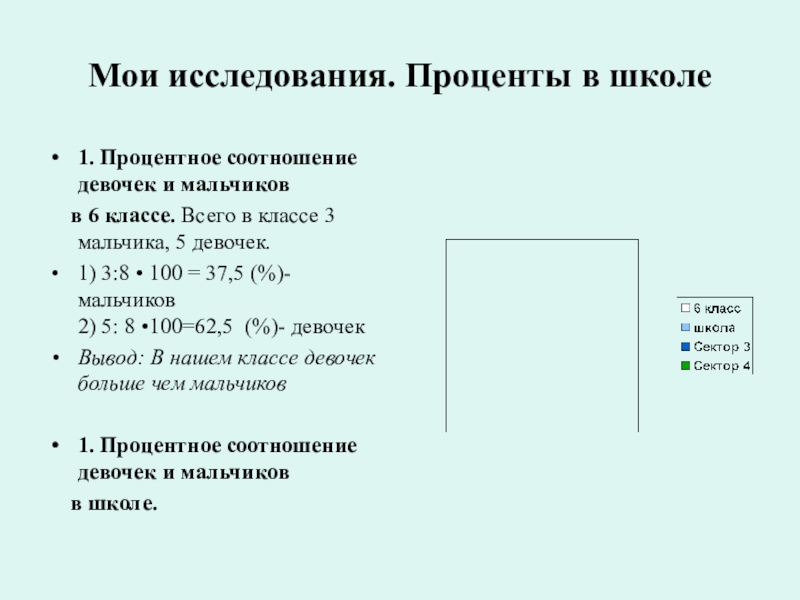 Мои исследования. Проценты в школе

• 1. Процентное соотношение девочек и мальчиков
в 6 классе. Всего в классе 3 мальчика, 5 девочек.

• 1) 3:8 • 100 = 37,5 (%)- мальчиков
2) 5: 8 •100=62,5 (%)- девочек

• Вывод: В нашем классе девочек больше чем мальчиков

• 1. Процентное соотношение девочек и мальчиков
в школе.

6 класс
школа
Сектор 3
Сектор 4